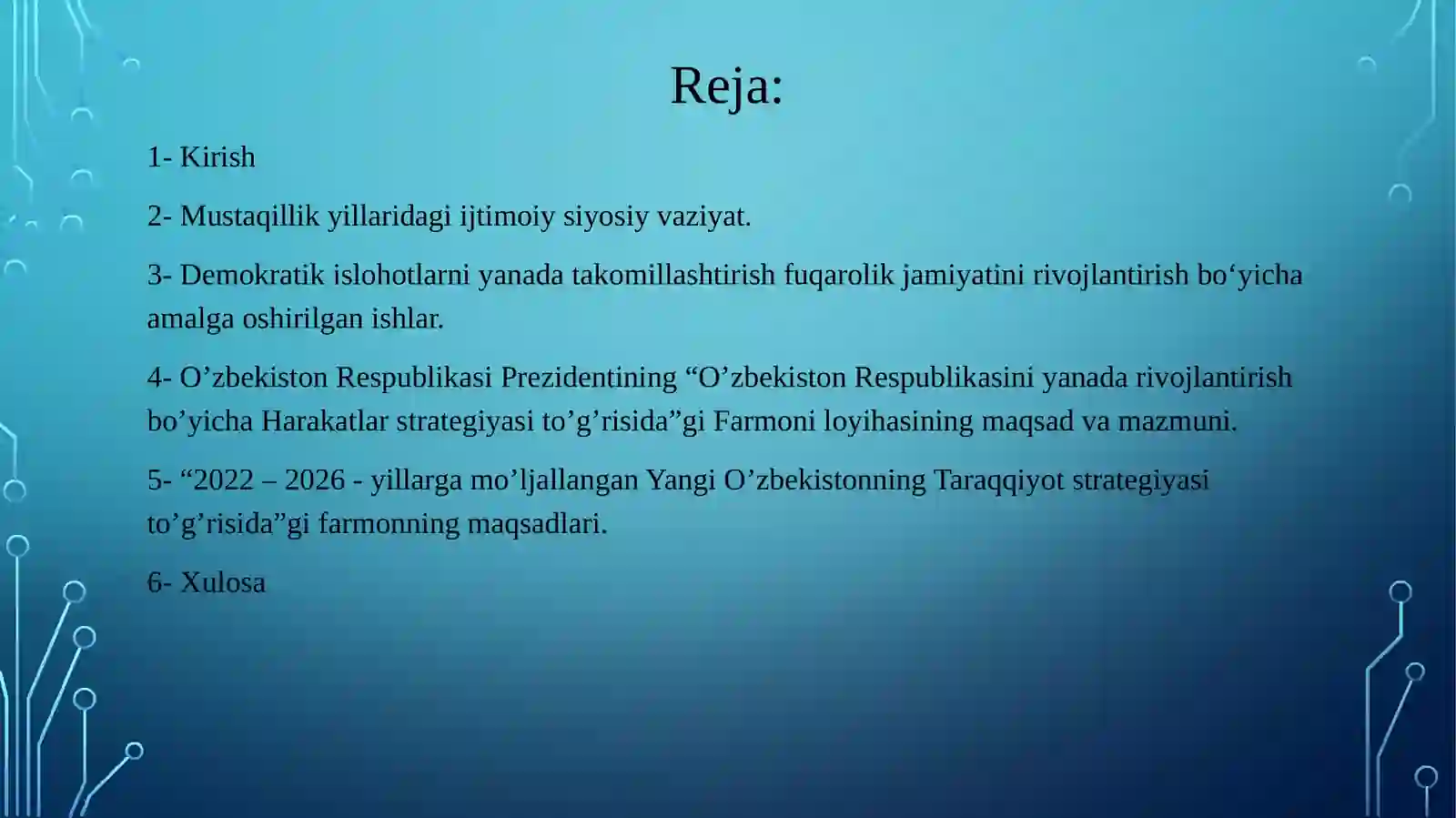 Reja:

1- Kirish

2- Mustaqillik yillaridagi ijtimoiy siyosiy vaziyat.

3- Demokratik islohotlarni yanada takomillashtirish fuqarolik jamiyatini rivojlantirish bo‘yicha amalga oshirilgan ishlar.

4- O’zbekiston Respublikasi Prezidentining “O’zbekiston Respublikasini yanada rivojlantirish bo’yicha Harakatlar strategiyasi to’g’risida”gi Farmoni loyihasining maqsad va mazmuni.

5- “2022 – 2026 - yillarga mo’ljallangan Yangi O’zbekistonning Taraqqiyot strategiyasi to’g’risida”gi farmonning maqsadlari.

6- Xulosa